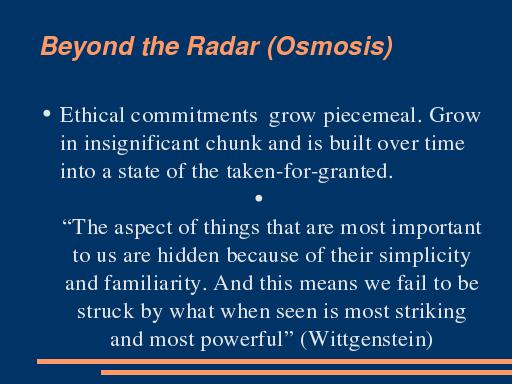 Beyond the Radar (Osmosis)

• Ethical commitments grow piecemeal. Grow in insignificant chunk and is built over time into a state of the taken-for-granted.

•

“The aspect of things that are most important to us are hidden because of their simplicity and familiarity. And this means we fail to be struck by what when seen is most striking and most powerful” (Wittgenstein)